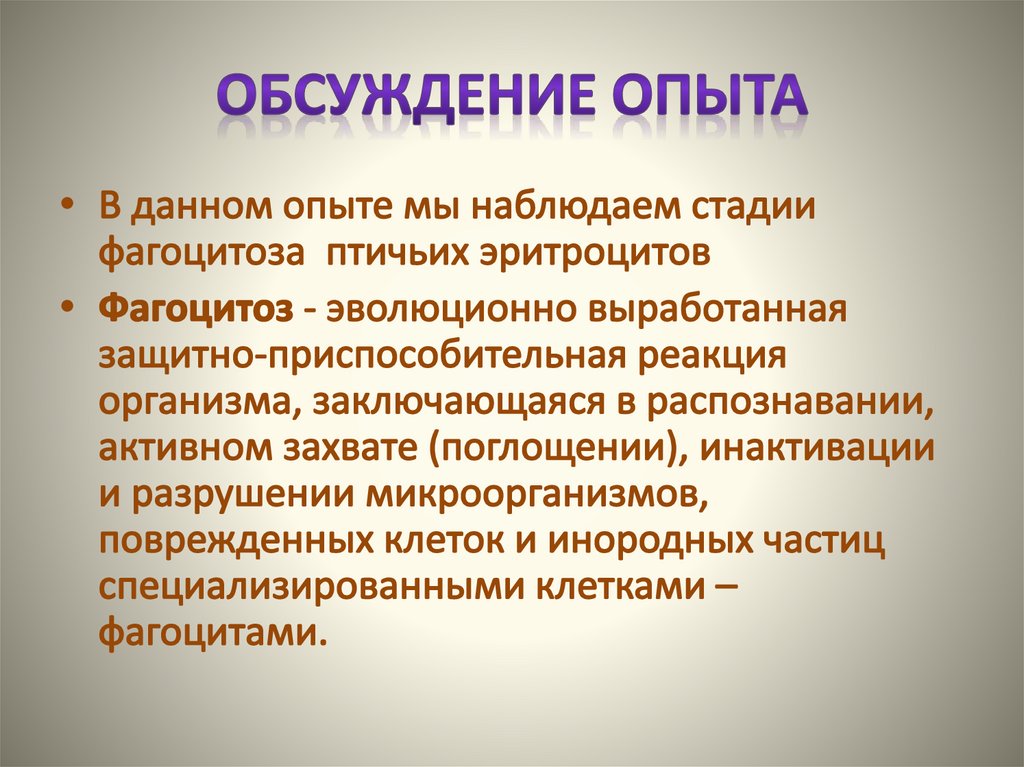 ОБСУЖДЕНИЕ ОПЫТА

• В данном опыте мы наблюдаем стадии фагоцитоза  птичьих эритроцитов

• Фагоцитоз - эволюционно выработанная защитно-приспособительная реакция организма, заключающаяся в распознавании, активном захвате (поглощении), инактивации и разрушении микроорганизмов, поврежденных клеток и инородных частиц специализированными клетками – фагоцитами.